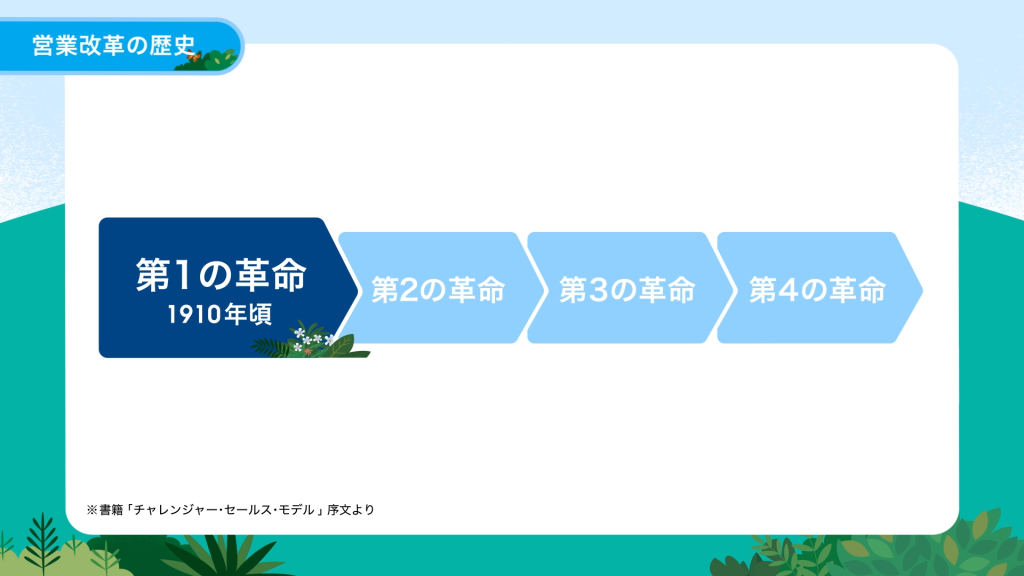 営業改革の歴史

第1の革命
1910年頃

第2の革命

第3の革命

第4の革命

※書籍「チャレンジャー・セールス・モデル」序文より